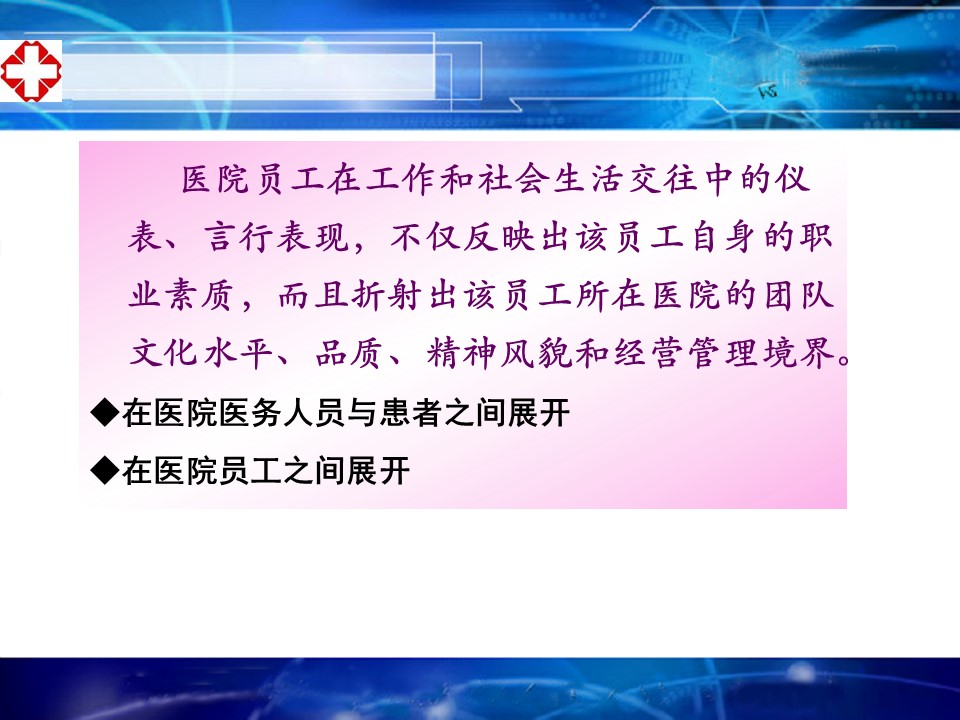 医院员工在工作和社会生活交往中的仪表、言行表现，不仅反映出该员工自身的职业素质，而且折射出该员工所在医院的团队文化水平、品质、精神风貌和经营管理境界。

◆在医院医务人员与患者之间展开

◆在医院员工之间展开